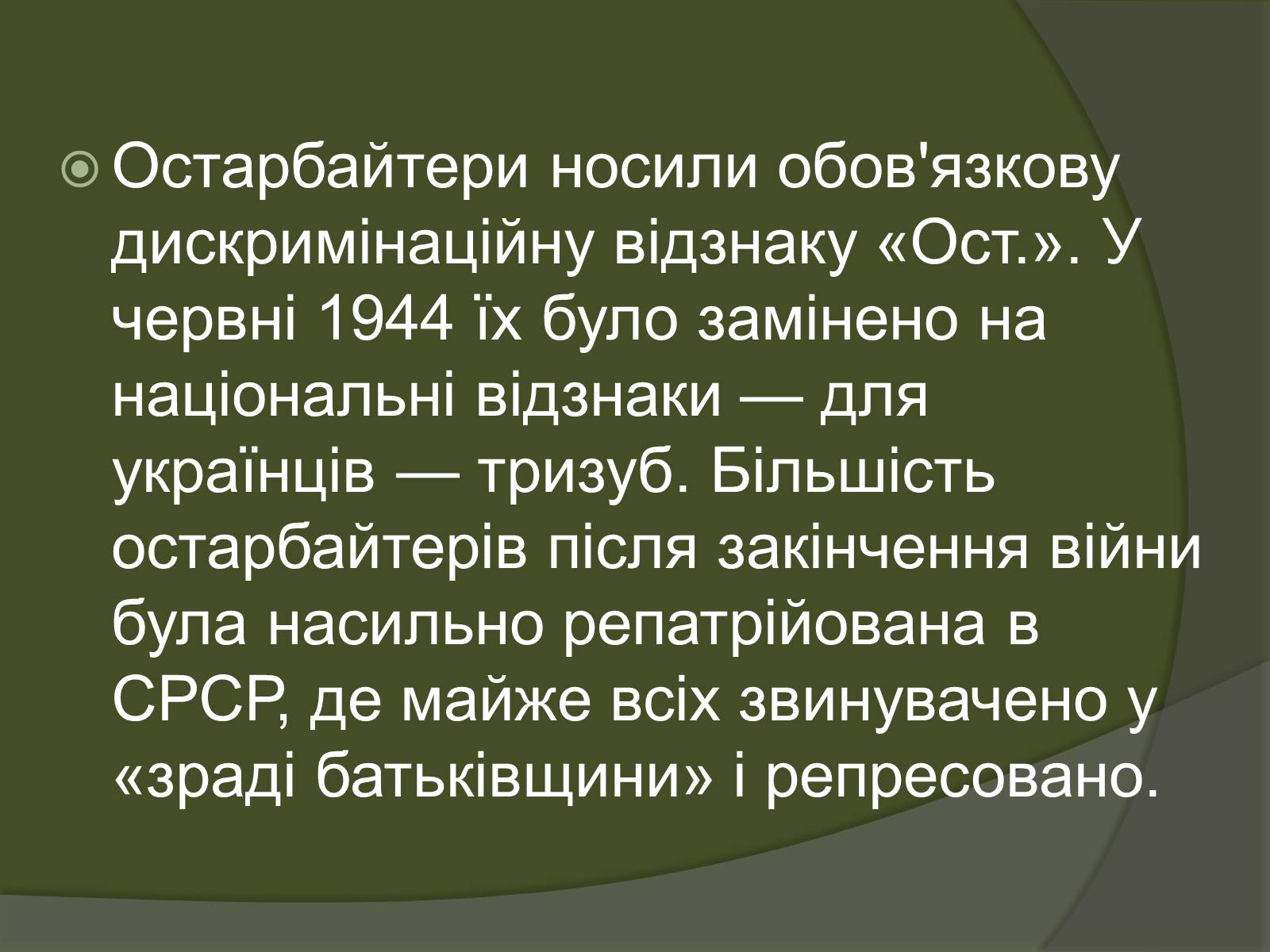 Остарбайтери носили обов'язкову дискримінаційну відзнаку «Ост.». У червні 1944 їх було замінено на національні відзнаки — для українців — тризуб. Більшість остарбайтерів після закінчення війни була насильно репатрійована в СРСР, де майже всіх звинувачено у «зраді батьківщини» і репресовано.